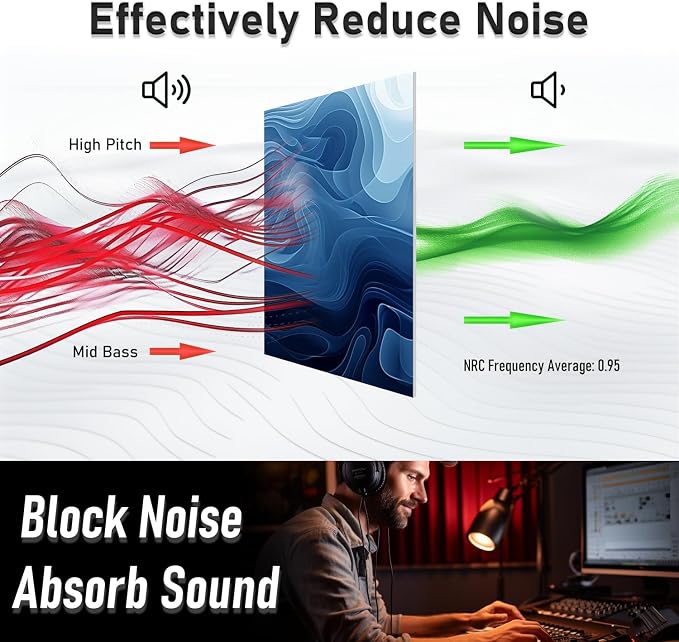 Effectively Reduce Noise

High Pitch

Mid Bass

NRC Frequency Average: 0.95

Block Noise
Absorb Sound